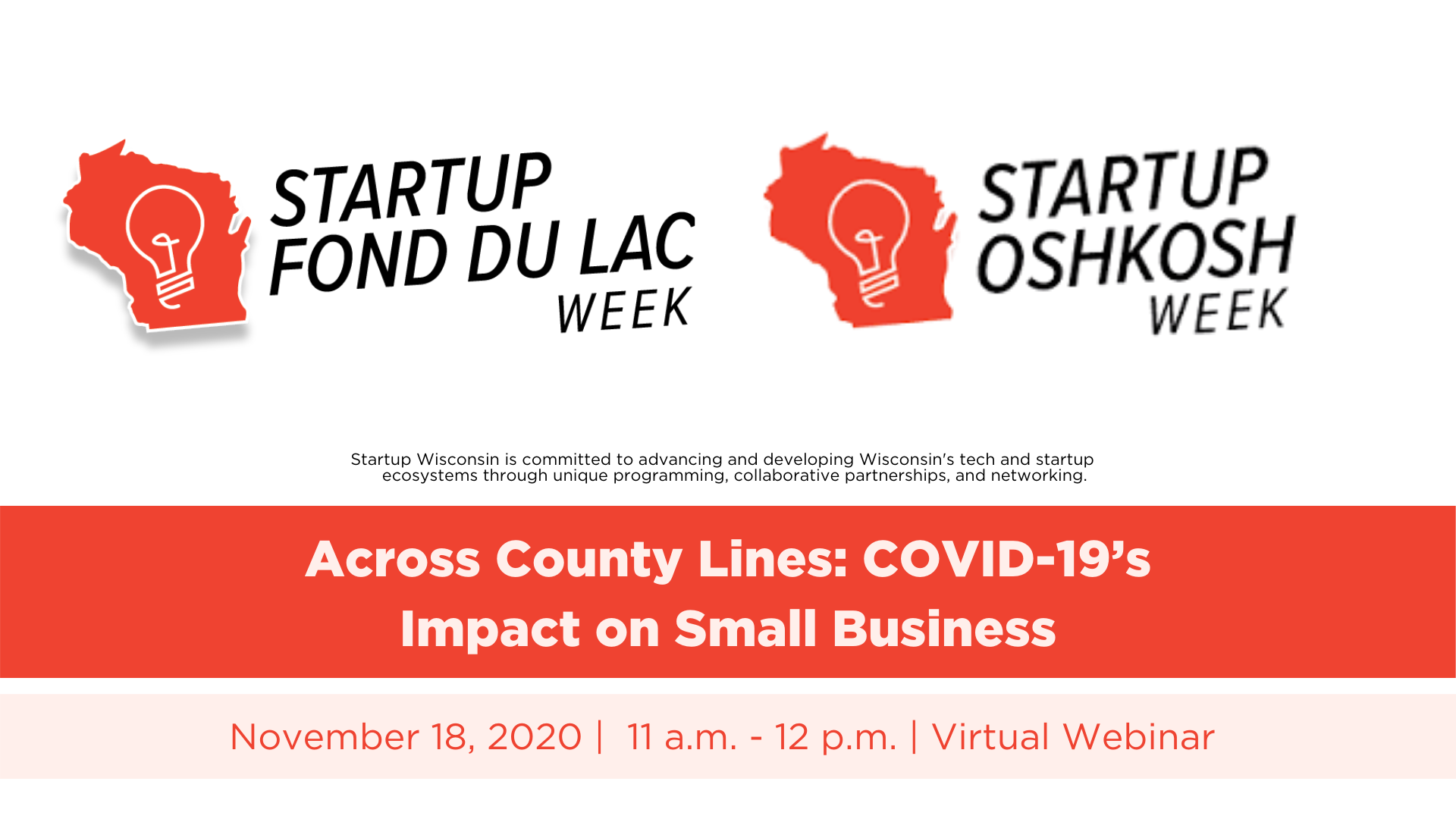 STARTUP FOND DU LAC WEEK

STARTUP OSHKOSH WEEK

Startup Wisconsin is committed to advancing and developing Wisconsin's tech and startup ecosystems through unique programming, collaborative partnerships, and networking.

Across County Lines: COVID-19's Impact on Small Business

November 18, 2020 | 11 a.m. - 12 p.m. | Virtual Webinar